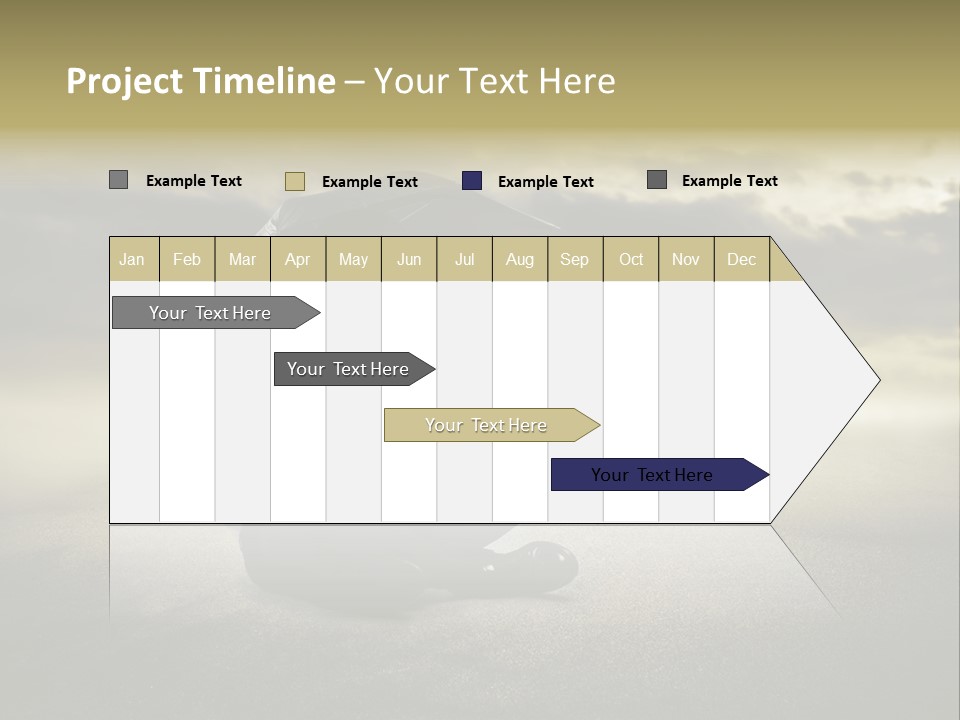 Project Timeline – Your Text Here

Example Text Example Text Example Text Example Text

| Jan | Feb | Mar | Apr | May | Jun | Jul | Aug | Sep | Oct | Nov | Dec |
|---|---|---|---|---|---|---|---|---|---|---|---|

Your Text Here

Your Text Here

Your Text Here

Your Text Here